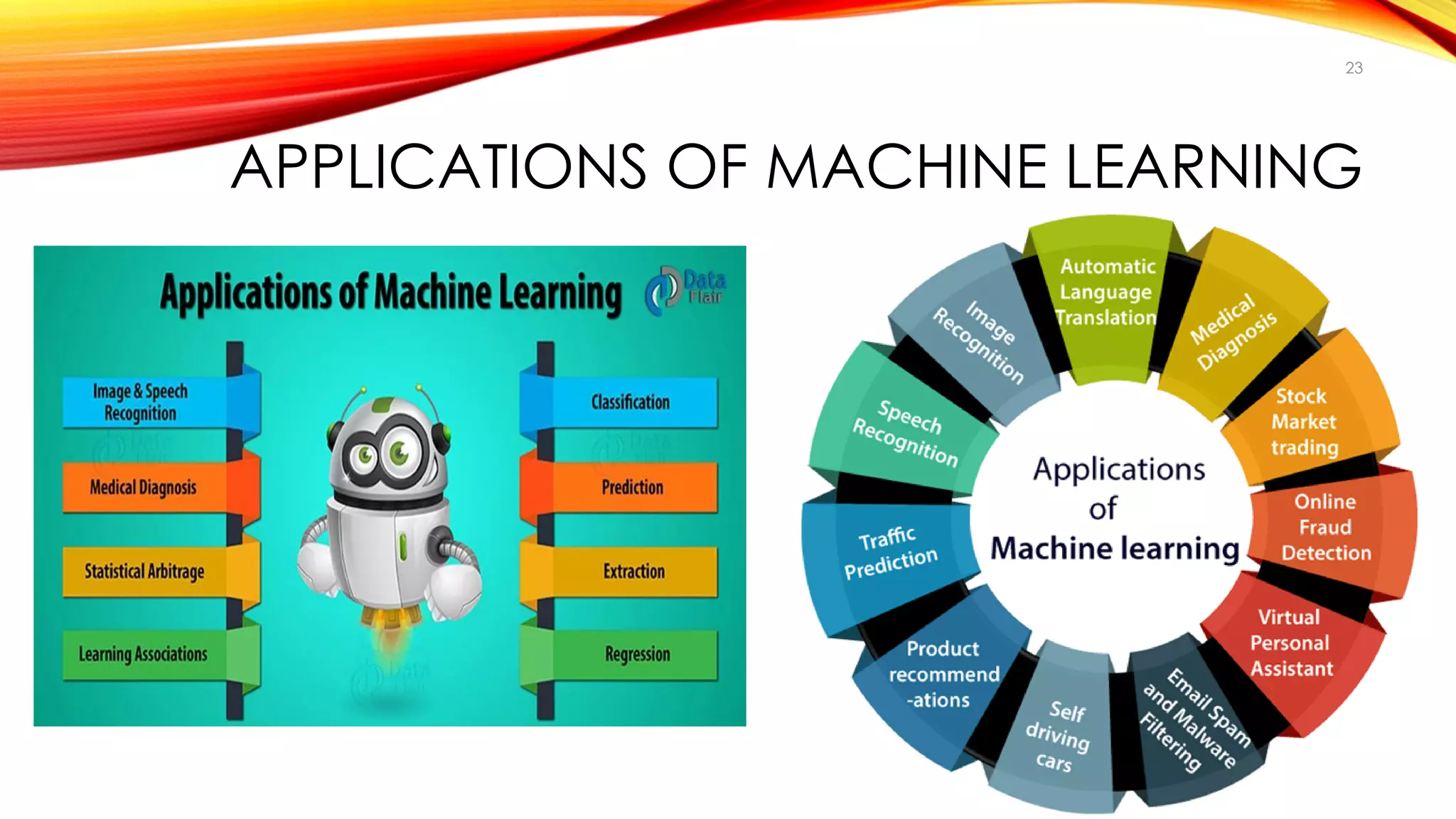 23

APPLICATIONS OF MACHINE LEARNING

Applications of Machine Learning

Data Flair

Image & Speech Recognition

Medical Diagnosis

Statistical Arbitrage

Learning Associations

Classification

Prediction

Extraction

Regression

Applications of Machine learning

Automatic Language Translation

Medical Diagnosis

Stock Market trading

Online Fraud Detection

Virtual Personal Assistant

Email Spam and Malware Filtering

Self driving cars

Product recommend -ations

Traffic Prediction

Speech Recognition

Image Recognition